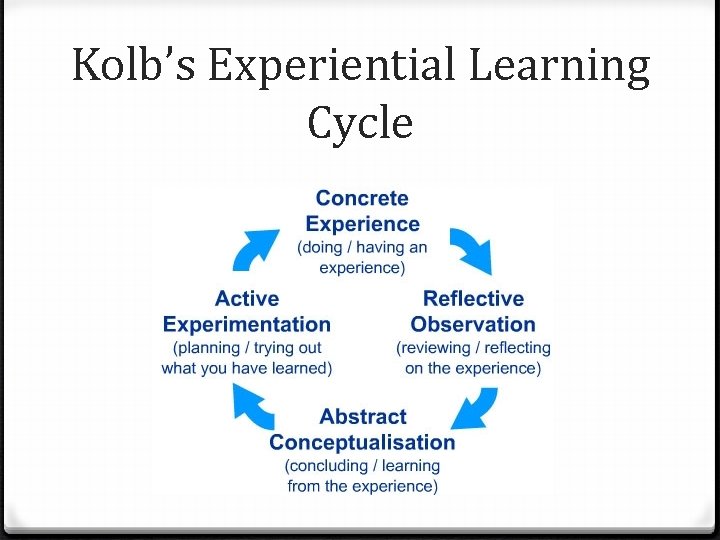 Kolb's Experiential Learning Cycle

Concrete Experience
(doing / having an experience)

Reflective Observation
(reviewing / reflecting on the experience)

Abstract Conceptualisation
(concluding / learning from the experience)

Active Experimentation
(planning / trying out what you have learned)